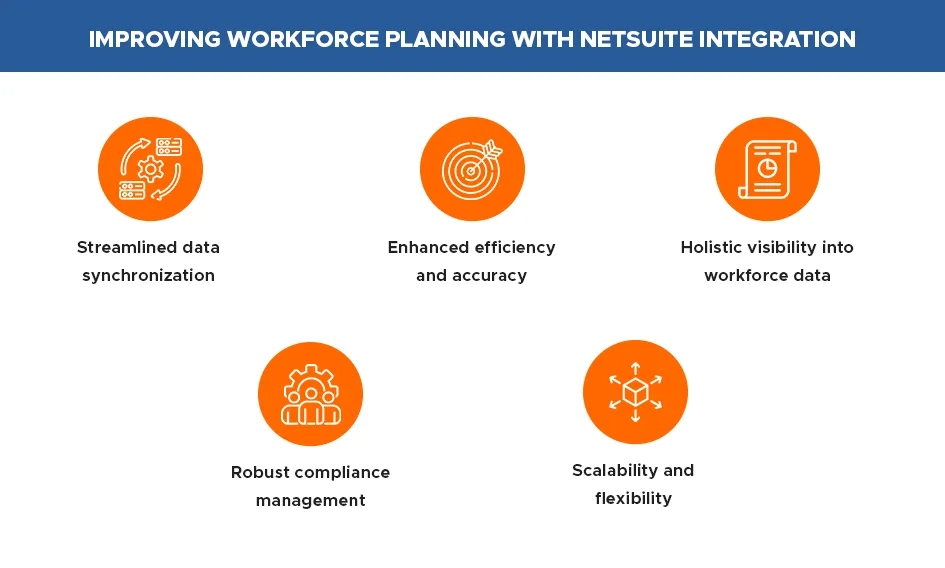 IMPROVING WORKFORCE PLANNING WITH NETSUITE INTEGRATION

Streamlined data synchronization

Enhanced efficiency and accuracy

Holistic visibility into workforce data

Robust compliance management

Scalability and flexibility